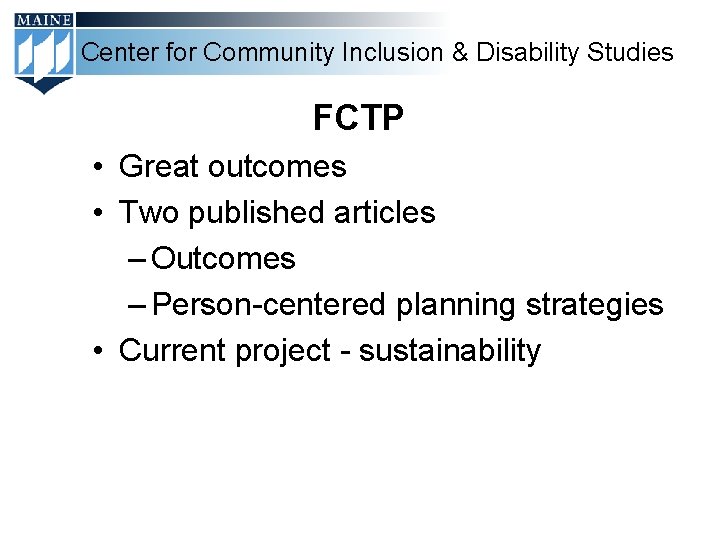 MAINE

Center for Community Inclusion & Disability Studies

FCTP

• Great outcomes
• Two published articles
– Outcomes
– Person-centered planning strategies
• Current project - sustainability